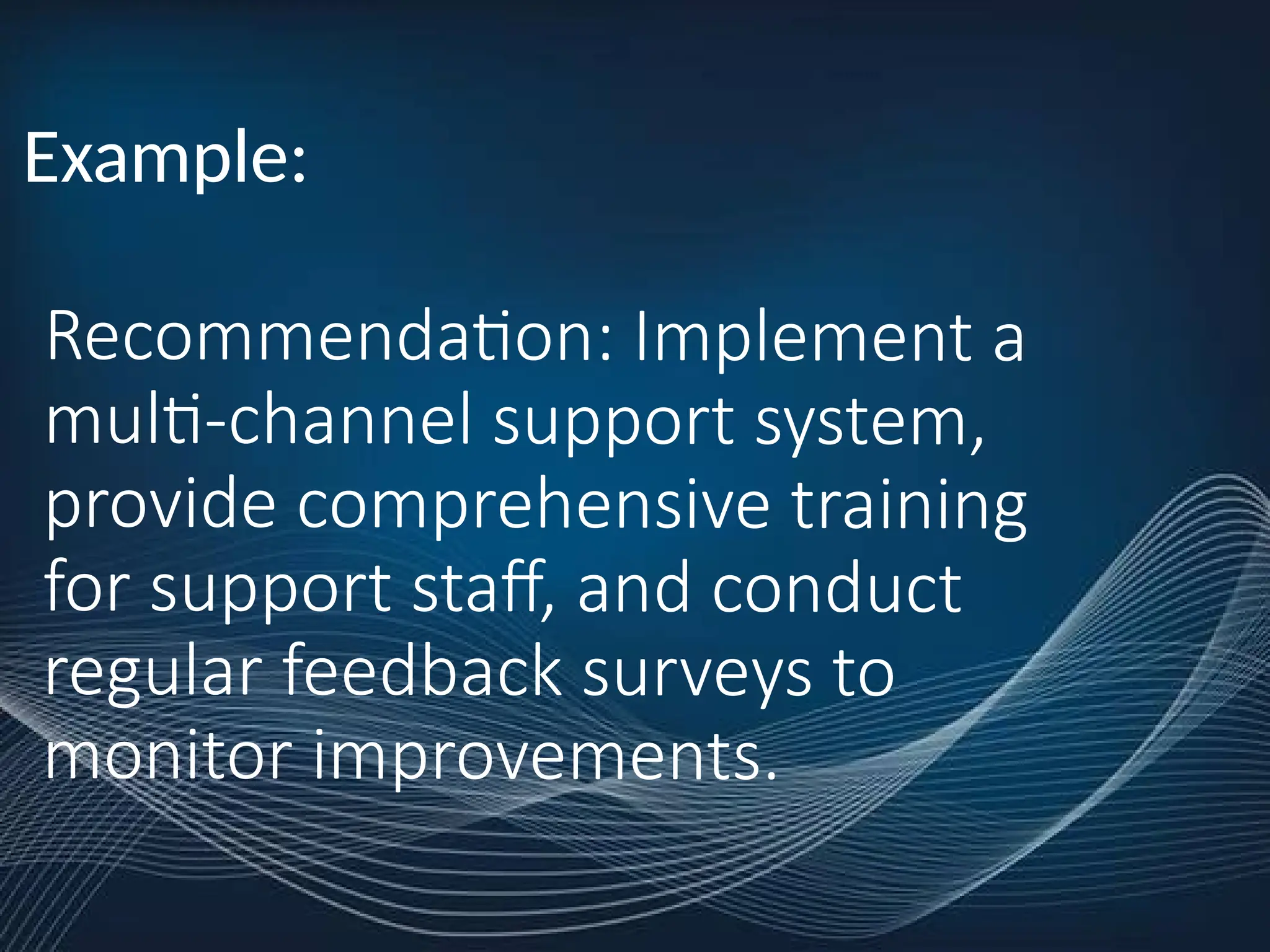 Example:

Recommendation: Implement a multi-channel support system, provide comprehensive training for support staff, and conduct regular feedback surveys to monitor improvements.